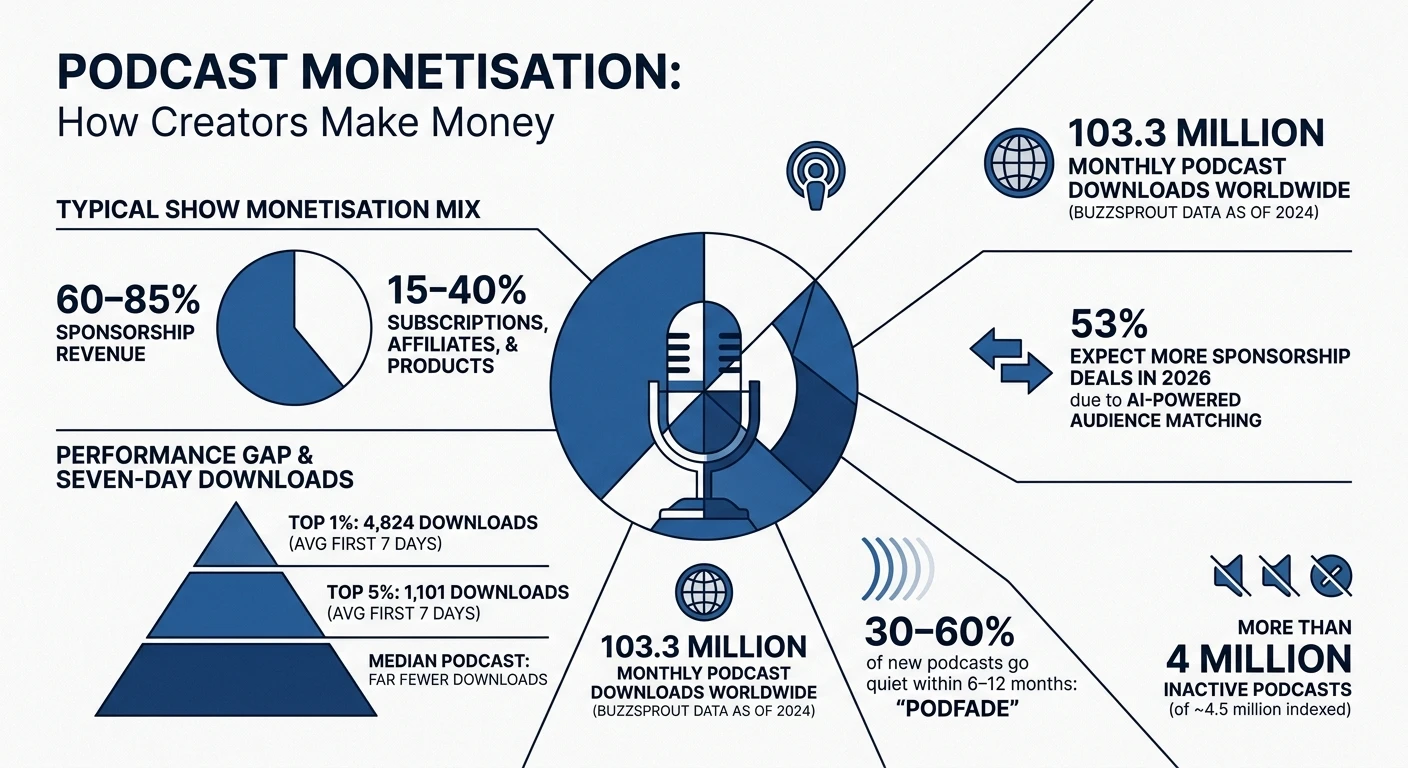 PODCAST MONETISATION:
How Creators Make Money

TYPICAL SHOW MONETISATION MIX

60–85%
SPONSORSHIP REVENUE

15–40%
SUBSCRIPTIONS, AFFILIATES, & PRODUCTS

PERFORMANCE GAP & SEVEN-DAY DOWNLOADS

TOP 1%: 4,824 DOWNLOADS
(AVG FIRST 7 DAYS)

TOP 5%: 1,101 DOWNLOADS
(AVG FIRST 7 DAYS)

MEDIAN PODCAST:
FAR FEWER DOWNLOADS

103.3 MILLION
MONTHLY PODCAST DOWNLOADS WORLDWIDE
(BUZZSPROUT DATA AS OF 2024)

53%
EXPECT MORE SPONSORSHIP DEALS IN 2026
due to AI-POWERED AUDIENCE MATCHING

103.3 MILLION
MONTHLY PODCAST DOWNLOADS WORLDWIDE
(BUZZSPROUT DATA AS OF 2024)

30–60%
of new podcasts go quiet within 6–12 months:
"PODFADE"

MORE THAN
4 MILLION
INACTIVE PODCASTS
(of ~4.5 million indexed)